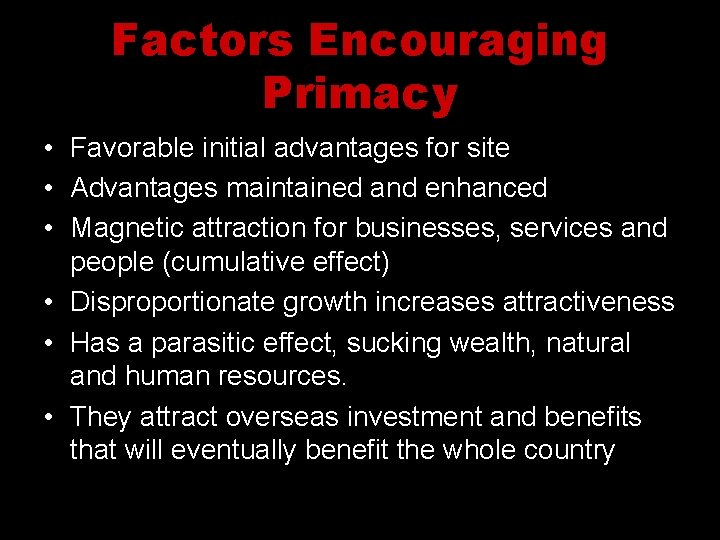 Factors Encouraging Primacy

• Favorable initial advantages for site
• Advantages maintained and enhanced
• Magnetic attraction for businesses, services and people (cumulative effect)
• Disproportionate growth increases attractiveness
• Has a parasitic effect, sucking wealth, natural and human resources.
• They attract overseas investment and benefits that will eventually benefit the whole country